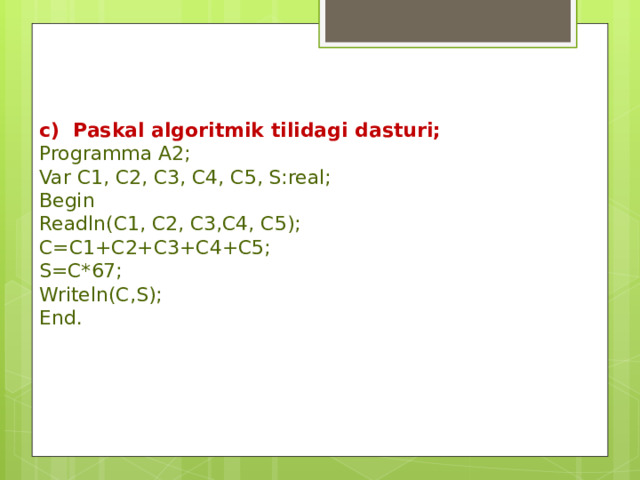 c) Paskal algoritmik tilidagi dasturi;
Programma A2;
Var C1, C2, C3, C4, C5, S:real;
Begin
Readln(C1, C2, C3,C4, C5);
C=C1+C2+C3+C4+C5;
S=C*67;
Writeln(C,S);
End.